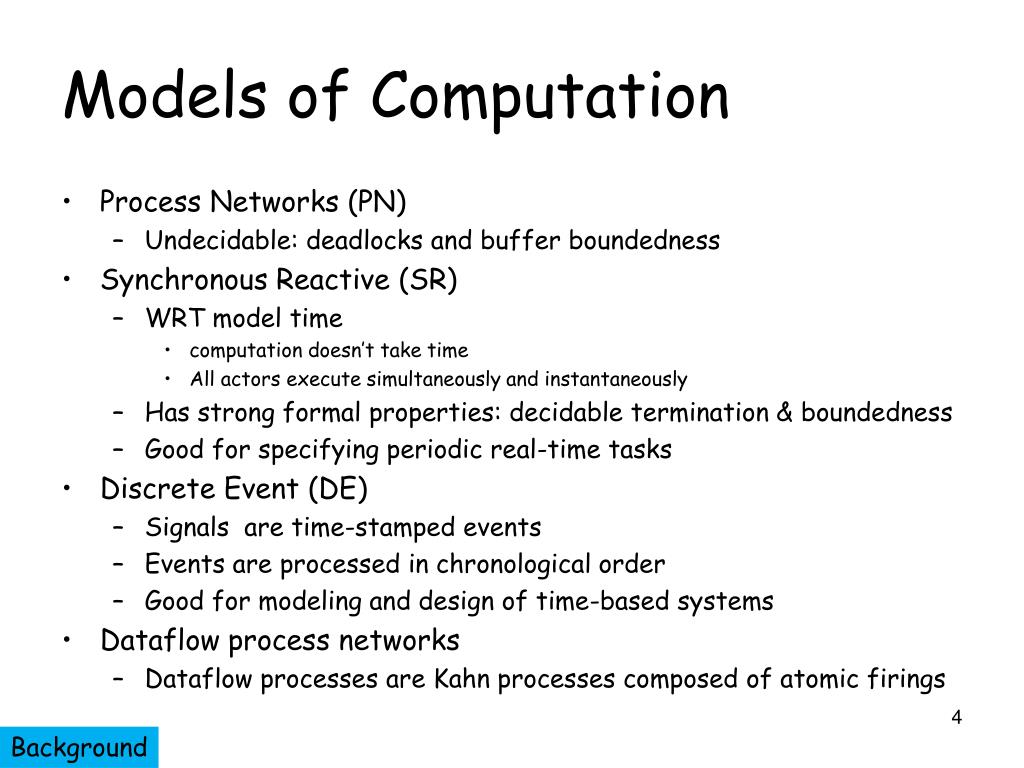 Models of Computation

• Process Networks (PN)
  – Undecidable: deadlocks and buffer boundedness
• Synchronous Reactive (SR)
  – WRT model time
    • computation doesn't take time
    • All actors execute simultaneously and instantaneously
  – Has strong formal properties: decidable termination & boundedness
  – Good for specifying periodic real-time tasks
• Discrete Event (DE)
  – Signals are time-stamped events
  – Events are processed in chronological order
  – Good for modeling and design of time-based systems
• Dataflow process networks
  – Dataflow processes are Kahn processes composed of atomic firings

4

Background